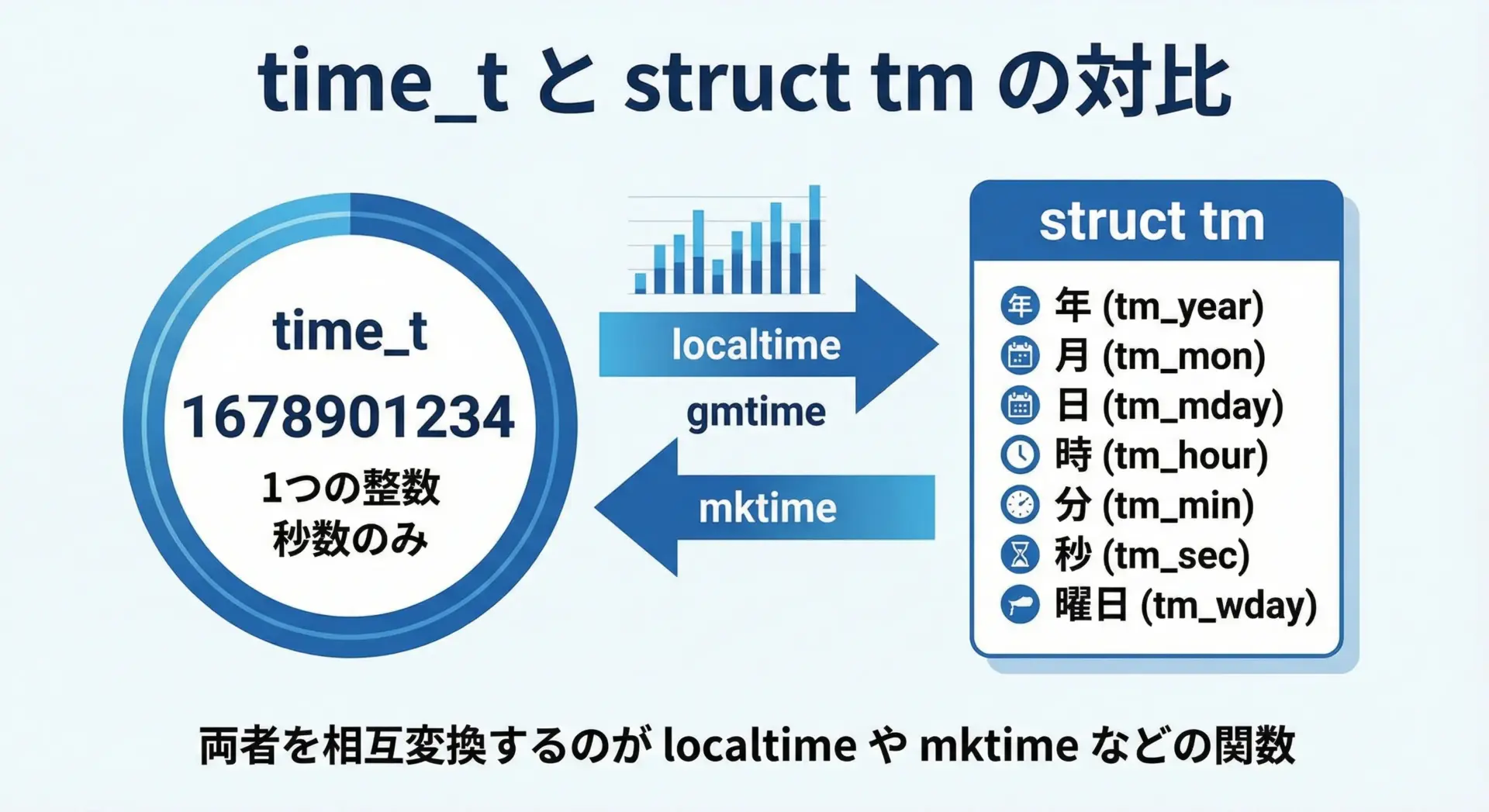 time_t と struct tm の対比

time_t
1678901234
1つの整数
秒数のみ

localtime
gmtime
mktime

struct tm
年 年 (tm_year)
月 (tm_mon)
日 (tm_mday)
時 (tm_hour)
分 (tm_min)
秒 (tm_sec)
曜日 (tm_wday)

両者を相互変換するのが localtime や mktime などの関数